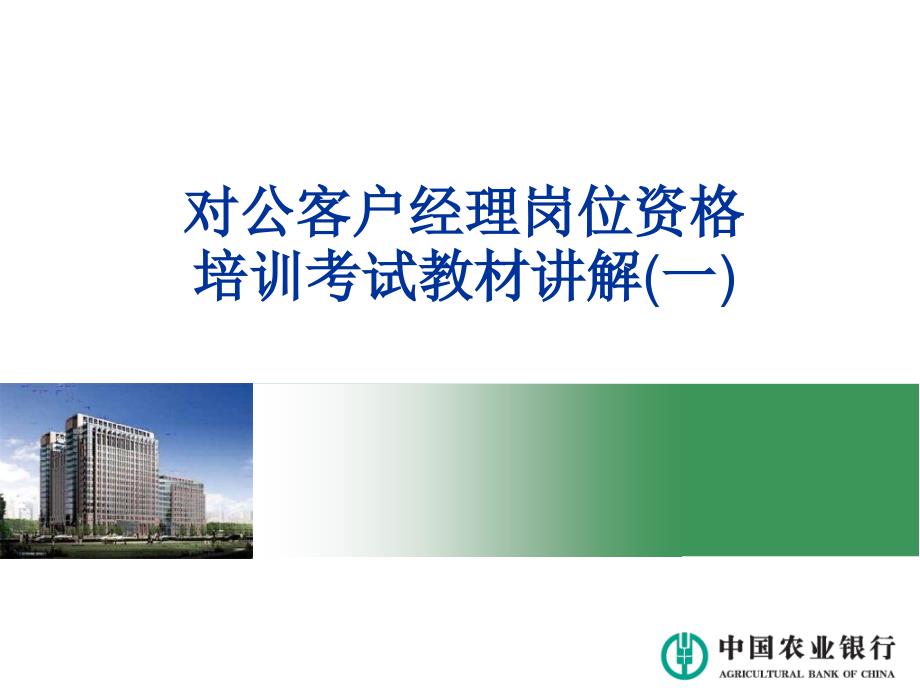 对公客户经理岗位资格
培训考试教材讲解(一)

中国农业银行
AGRICULTURAL BANK OF CHINA